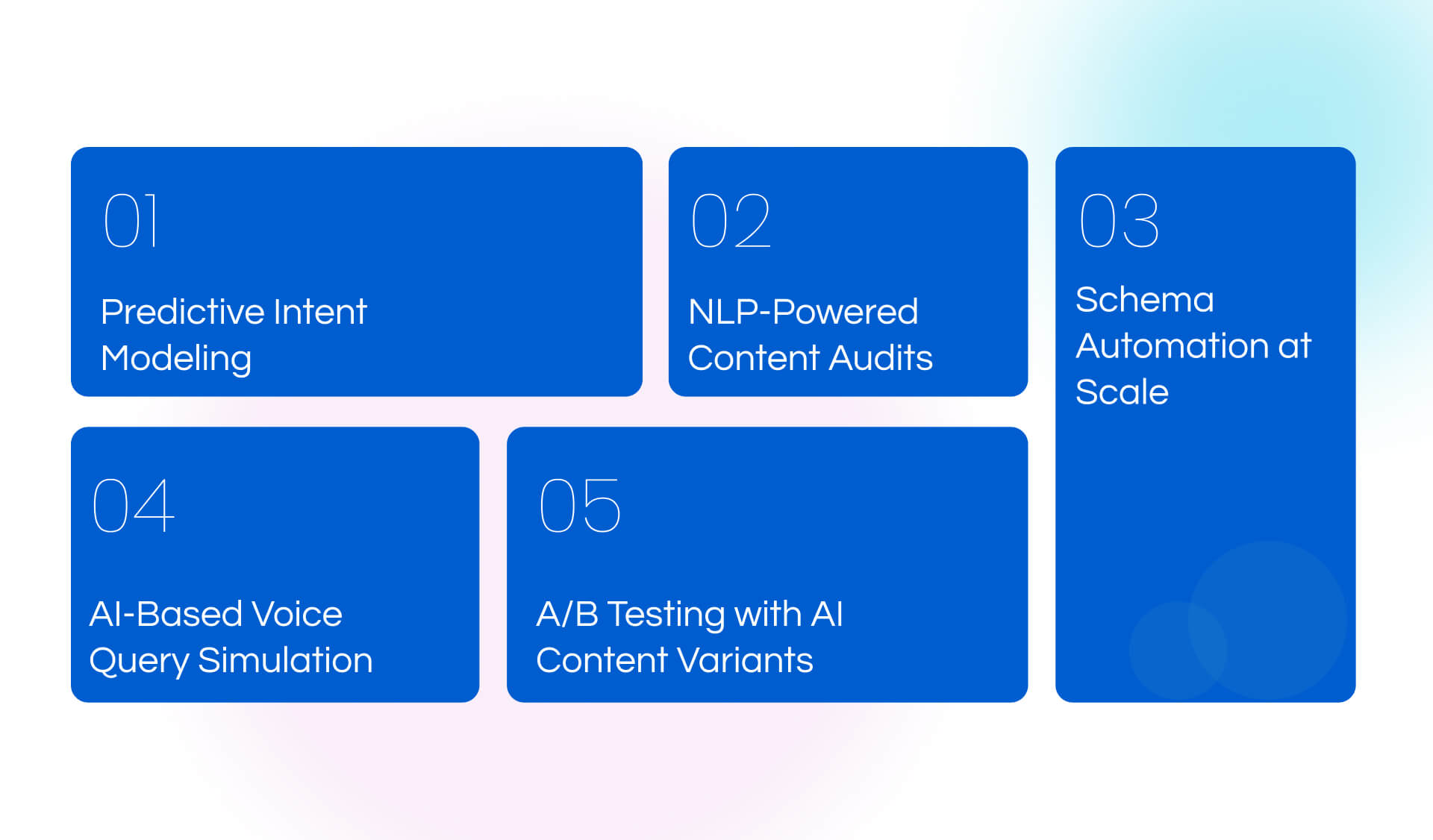 01

Predictive Intent Modeling

02

NLP-Powered Content Audits

03

Schema Automation at Scale

04

AI-Based Voice Query Simulation

05

A/B Testing with AI Content Variants